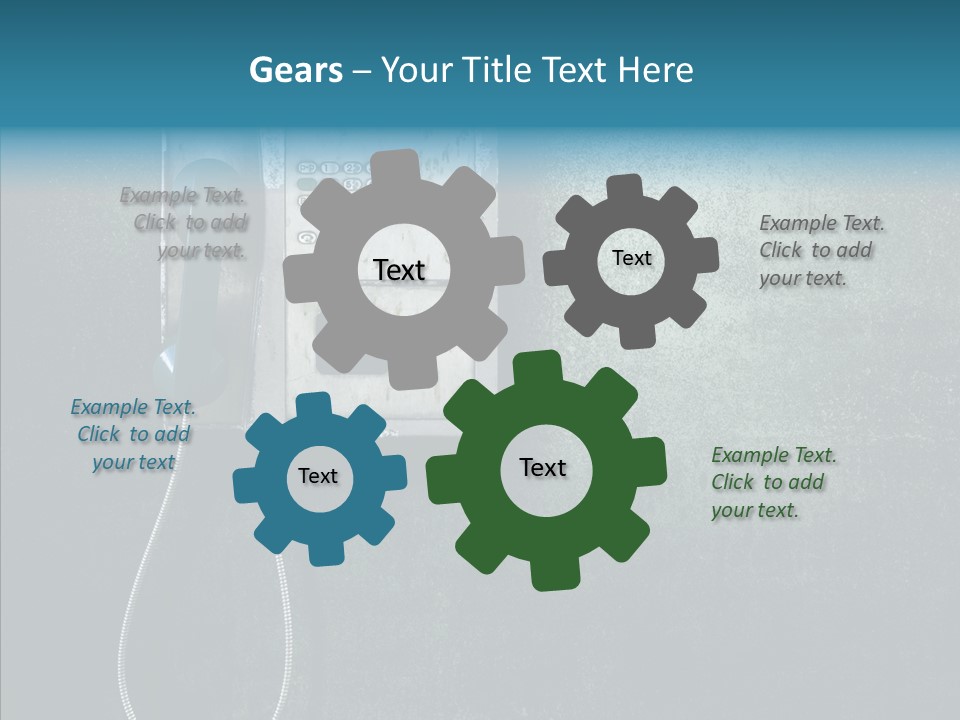 Gears – Your Title Text Here

Example Text. Click to add your text.

Text

Text

Example Text. Click to add your text.

Example Text. Click to add your text

Text

Text

Example Text. Click to add your text.